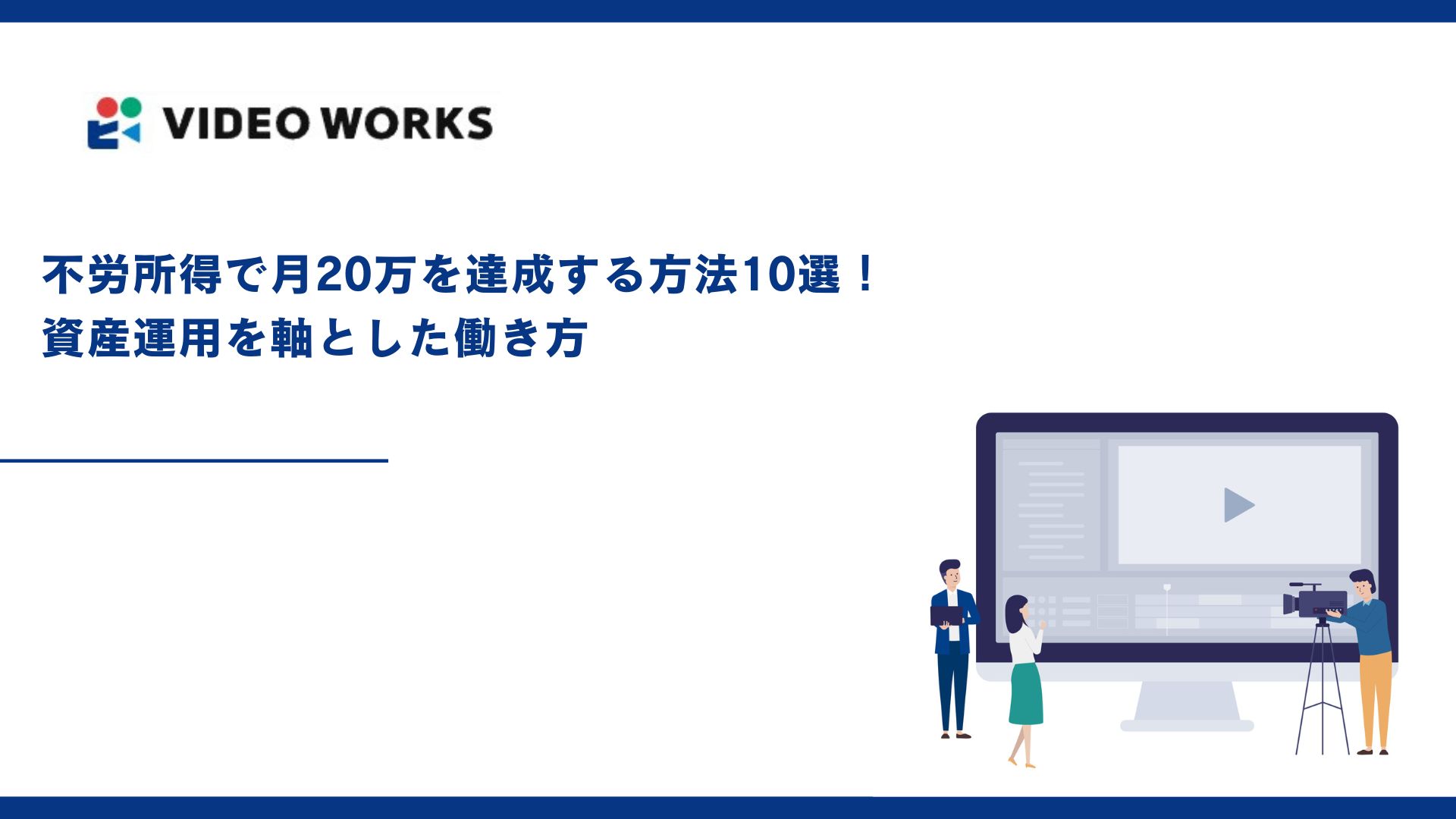 VIDEO WORKS

不労所得で月20万を達成する方法10選！
資産運用を軸とした働き方